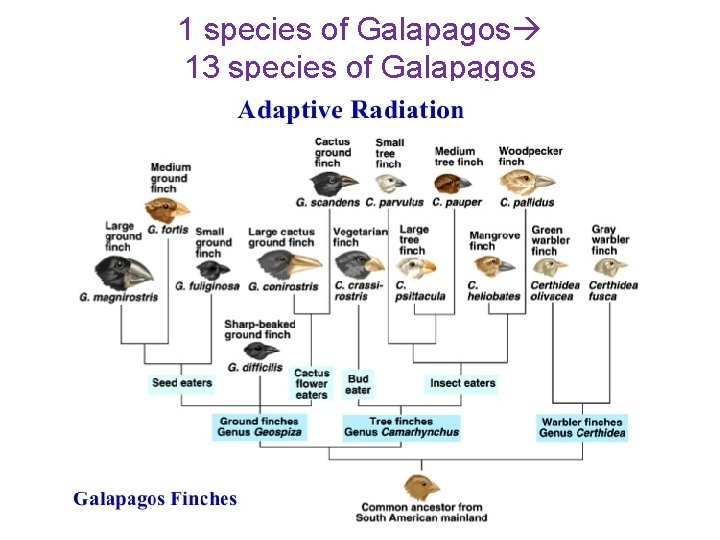 1 species of Galapagos→
13 species of Galapagos

Adaptive Radiation

Cactus ground finch
G. scandens

Small tree finch
C. parvulus

Medium tree finch
C. pauper

Woodpecker finch
C. pallidus

Medium ground finch
G. fortis

Large ground finch
G. magnirostris

Small ground finch
G. fuliginosa

Large cactus ground finch
G. conirostris

Vegetarian finch
C. crassirostris

Large tree finch
C. psittacula

Mangrove finch
C. heliobates

Green warbler finch
Certhidea olivacea

Gray warbler finch
Certhidea fusca

Sharp-beaked ground finch
G. difficilis

Seed eaters

Cactus flower eaters

Bud eater

Insect eaters

Ground finches
Genus Geospiza

Tree finches
Genus Camarhynchus

Warbler finches
Genus Certhidea

Galapagos Finches

Common ancestor from South American mainland